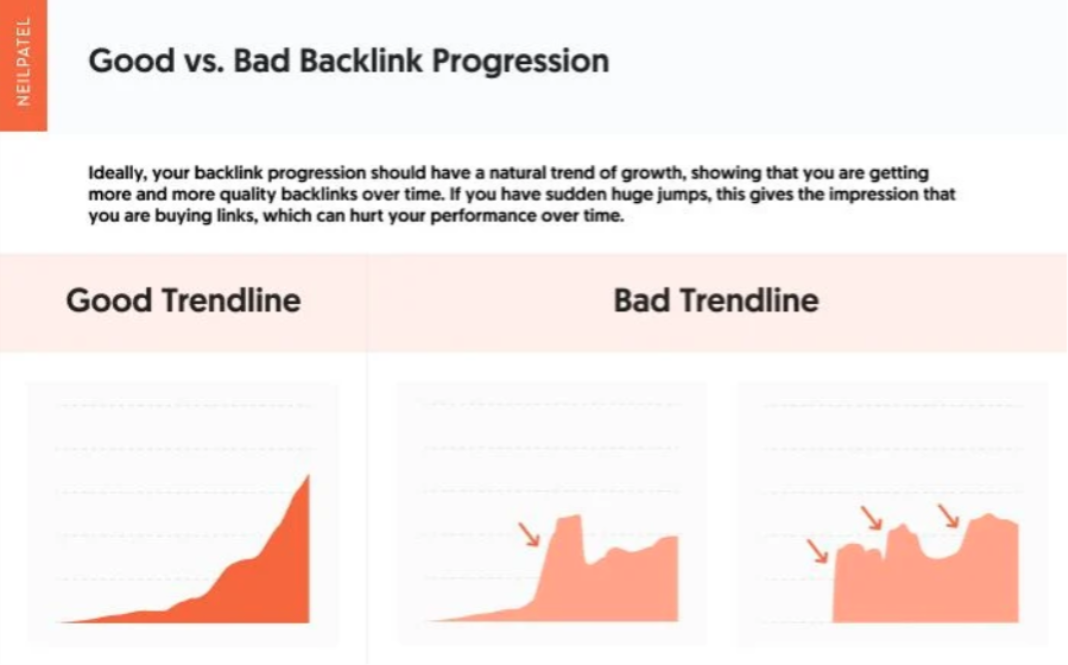 NEILPATEL

Good vs. Bad Backlink Progression

Ideally, your backlink progression should have a natural trend of growth, showing that you are getting more and more quality backlinks over time. If you have sudden huge jumps, this gives the impression that you are buying links, which can hurt your performance over time.

Good Trendline

Bad Trendline